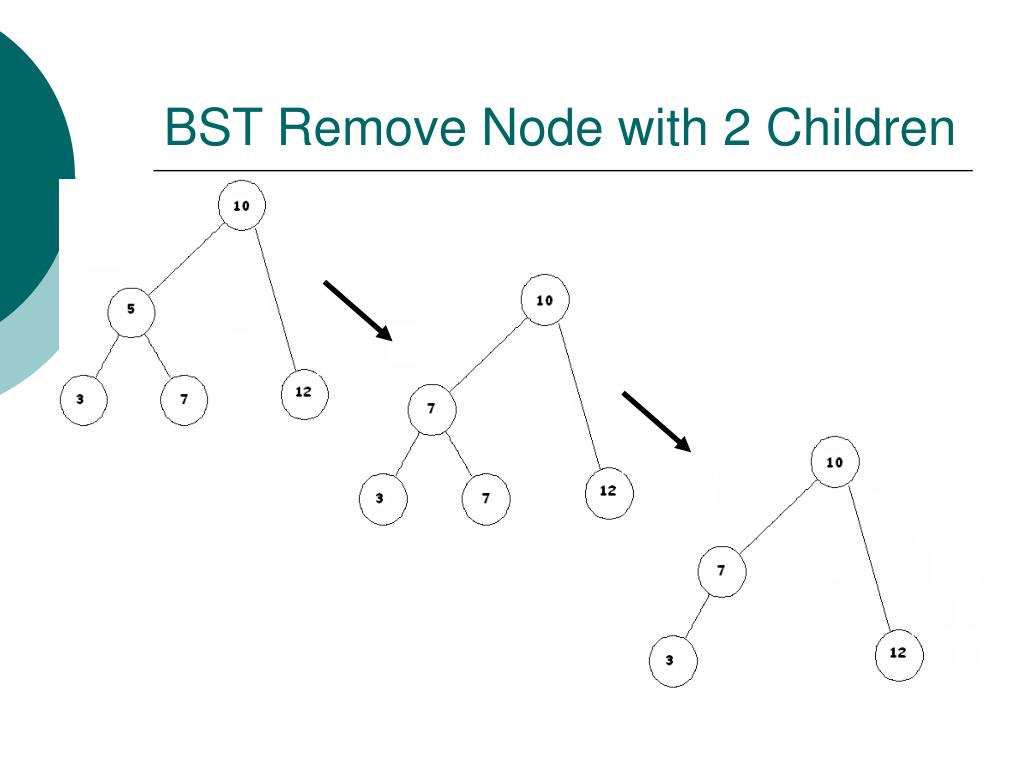 BST Remove Node with 2 Children

10
5
3
7
12

10
7
3
7
12

10
7
3
12